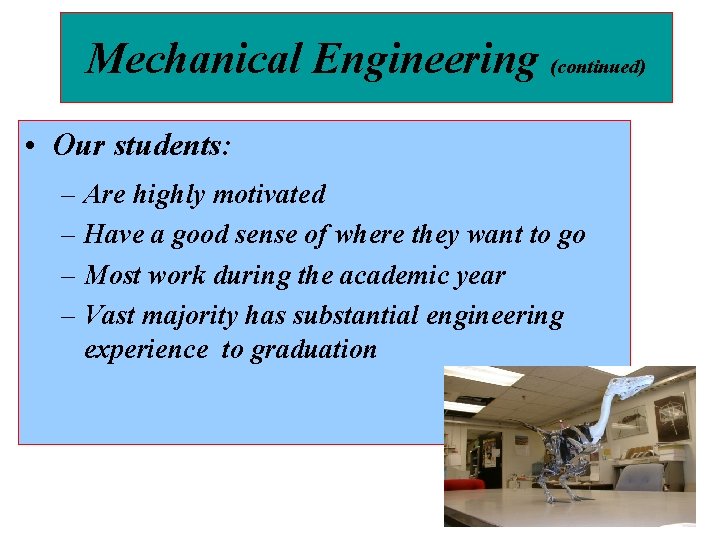 Mechanical Engineering (continued)

• Our students:

– Are highly motivated

– Have a good sense of where they want to go

– Most work during the academic year

– Vast majority has substantial engineering experience to graduation